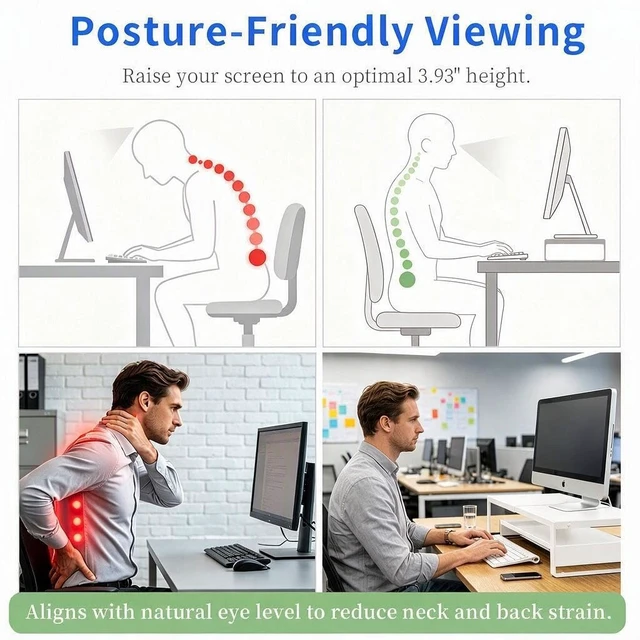 Posture-Friendly Viewing

Raise your screen to an optimal 3.93" height.

Aligns with natural eye level to reduce neck and back strain.